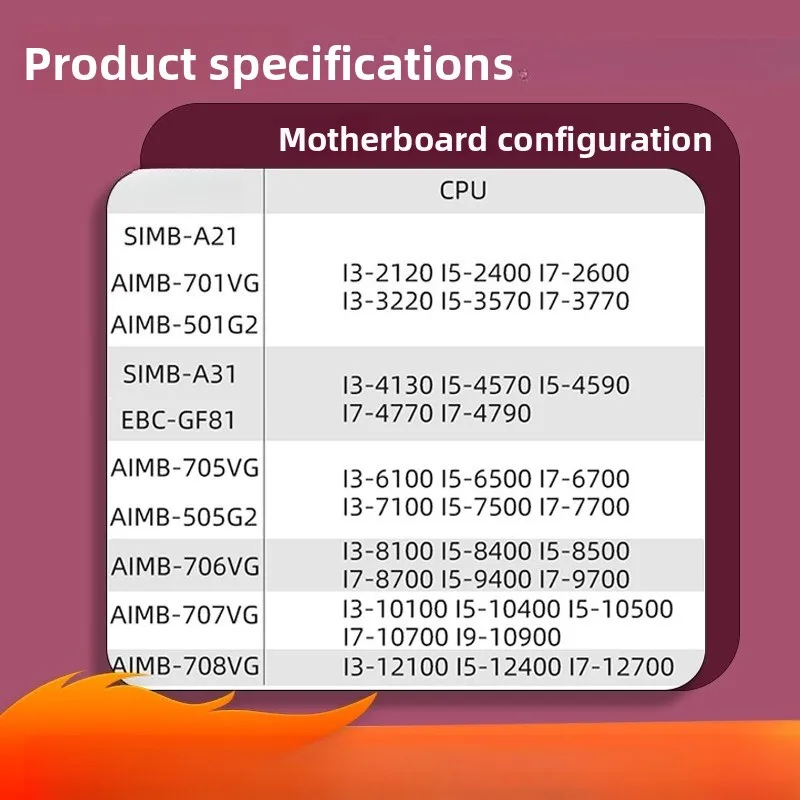 Product specifications

Motherboard configuration

| | CPU |
|---|---|
| SIMB-A21 AIMB-701VG AIMB-501G2 | I3-2120 I5-2400 I7-2600 I3-3220 I5-3570 I7-3770 |
| SIMB-A31 EBC-GF81 | I3-4130 I5-4570 I5-4590 I7-4770 I7-4790 |
| AIMB-705VG AIMB-505G2 | I3-6100 I5-6500 I7-6700 I3-7100 I5-7500 I7-7700 |
| AIMB-706VG | I3-8100 I5-8400 I5-8500 I7-8700 I5-9400 I7-9700 |
| AIMB-707VG | I3-10100 I5-10400 I5-10500 I7-10700 I9-10900 |
| AIMB-708VG | I3-12100 I5-12400 I7-12700 |